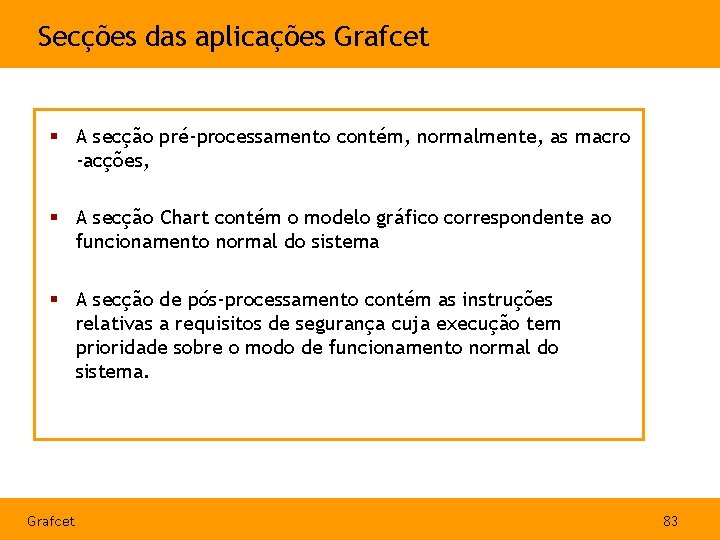 Secções das aplicações Grafcet

▪ A secção pré-processamento contém, normalmente, as macro -acções,

▪ A secção Chart contém o modelo gráfico correspondente ao funcionamento normal do sistema

▪ A secção de pós-processamento contém as instruções relativas a requisitos de segurança cuja execução tem prioridade sobre o modo de funcionamento normal do sistema.

Grafcet

83